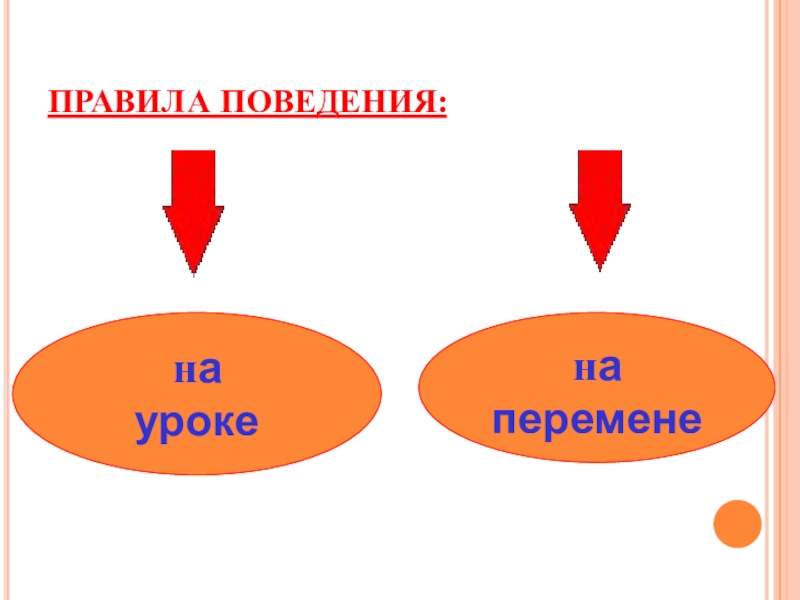 ПРАВИЛА ПОВЕДЕНИЯ:

на уроке

на перемене